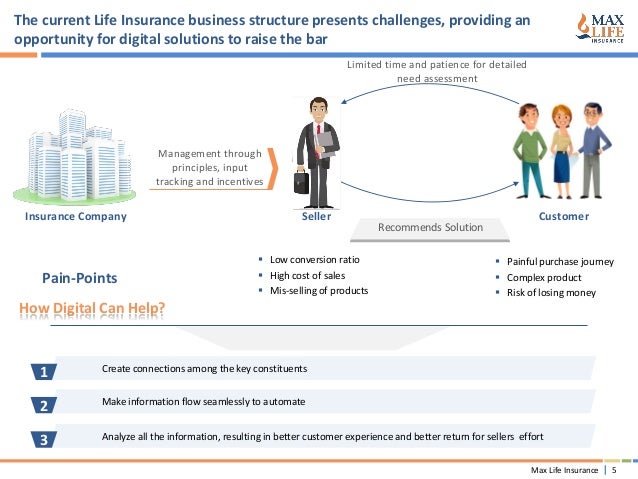 The current Life Insurance business structure presents challenges, providing an opportunity for digital solutions to raise the bar

MAX LIFE INSURANCE

Limited time and patience for detailed need assessment

Management through principles, input tracking and incentives

Insurance Company

Seller

Customer

Recommends Solution

Pain-Points

- Low conversion ratio
- High cost of sales
- Mis-selling of products

- Painful purchase journey
- Complex product
- Risk of losing money

How Digital Can Help?

1 Create connections among the key constituents

2 Make information flow seamlessly to automate

3 Analyze all the information, resulting in better customer experience and better return for sellers effort

Max Life Insurance | 5